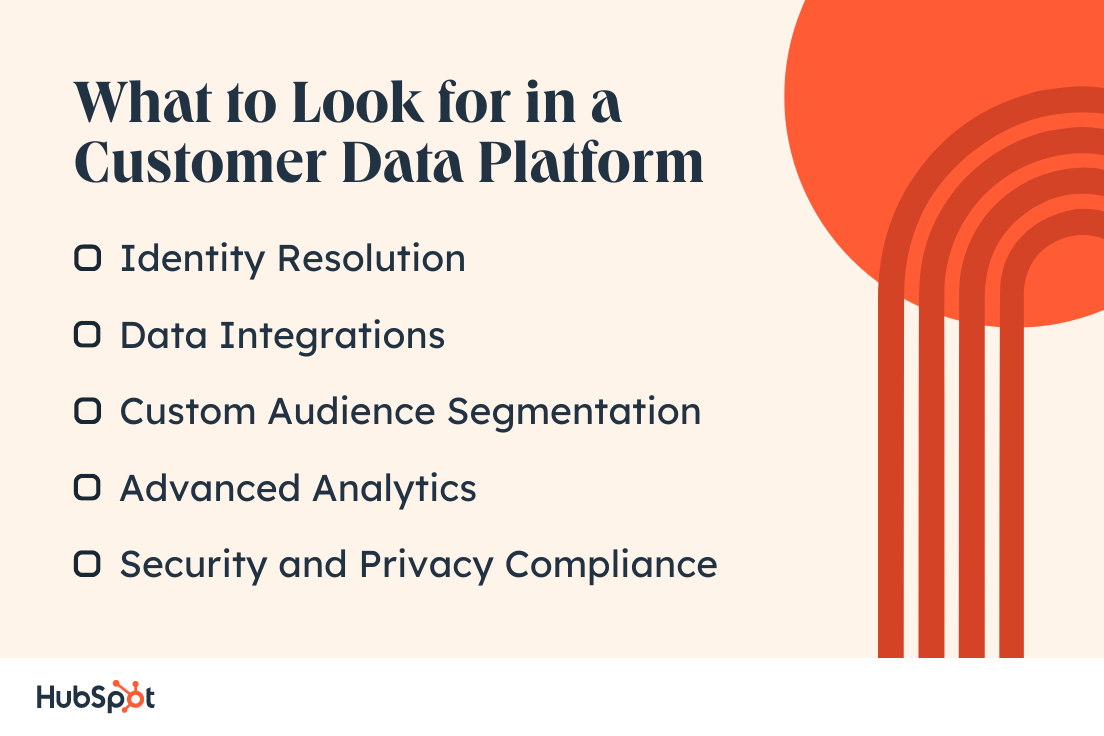 What to Look for in a Customer Data Platform

Identity Resolution

Data Integrations

Custom Audience Segmentation

Advanced Analytics

Security and Privacy Compliance

HubSpot